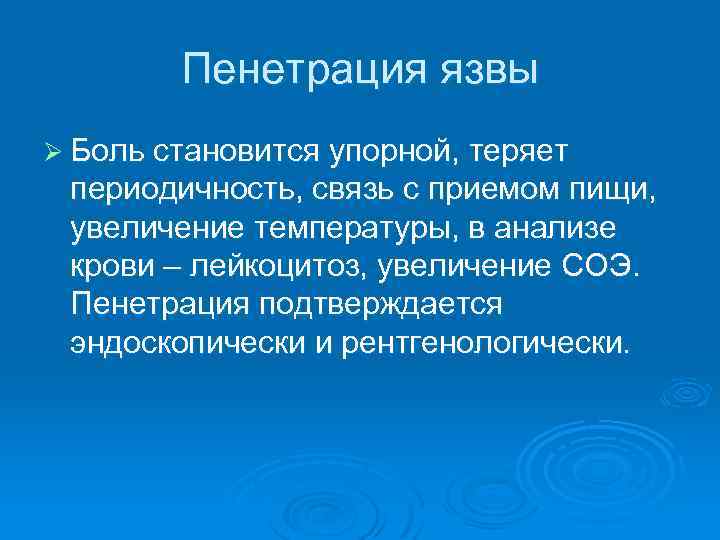 Пенетрация язвы

➢ Боль становится упорной, теряет периодичность, связь с приемом пищи, увеличение температуры, в анализе крови – лейкоцитоз, увеличение СОЭ. Пенетрация подтверждается эндоскопически и рентгенологически.